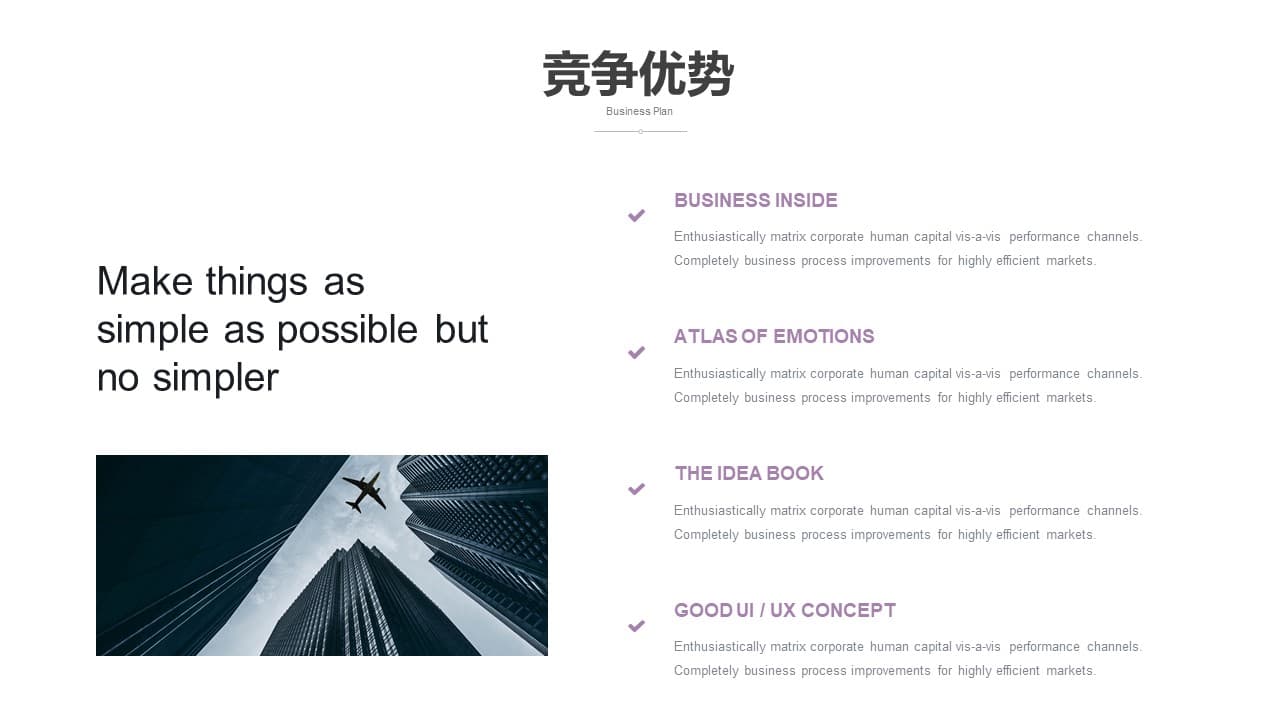 竞争优势

Business Plan

Make things as simple as possible but no simpler

BUSINESS INSIDE

Enthusiastically matrix corporate human capital vis-a-vis performance channels. Completely business process improvements for highly efficient markets.

ATLAS OF EMOTIONS

Enthusiastically matrix corporate human capital vis-a-vis performance channels. Completely business process improvements for highly efficient markets.

THE IDEA BOOK

Enthusiastically matrix corporate human capital vis-a-vis performance channels. Completely business process improvements for highly efficient markets.

GOOD UI / UX CONCEPT

Enthusiastically matrix corporate human capital vis-a-vis performance channels. Completely business process improvements for highly efficient markets.